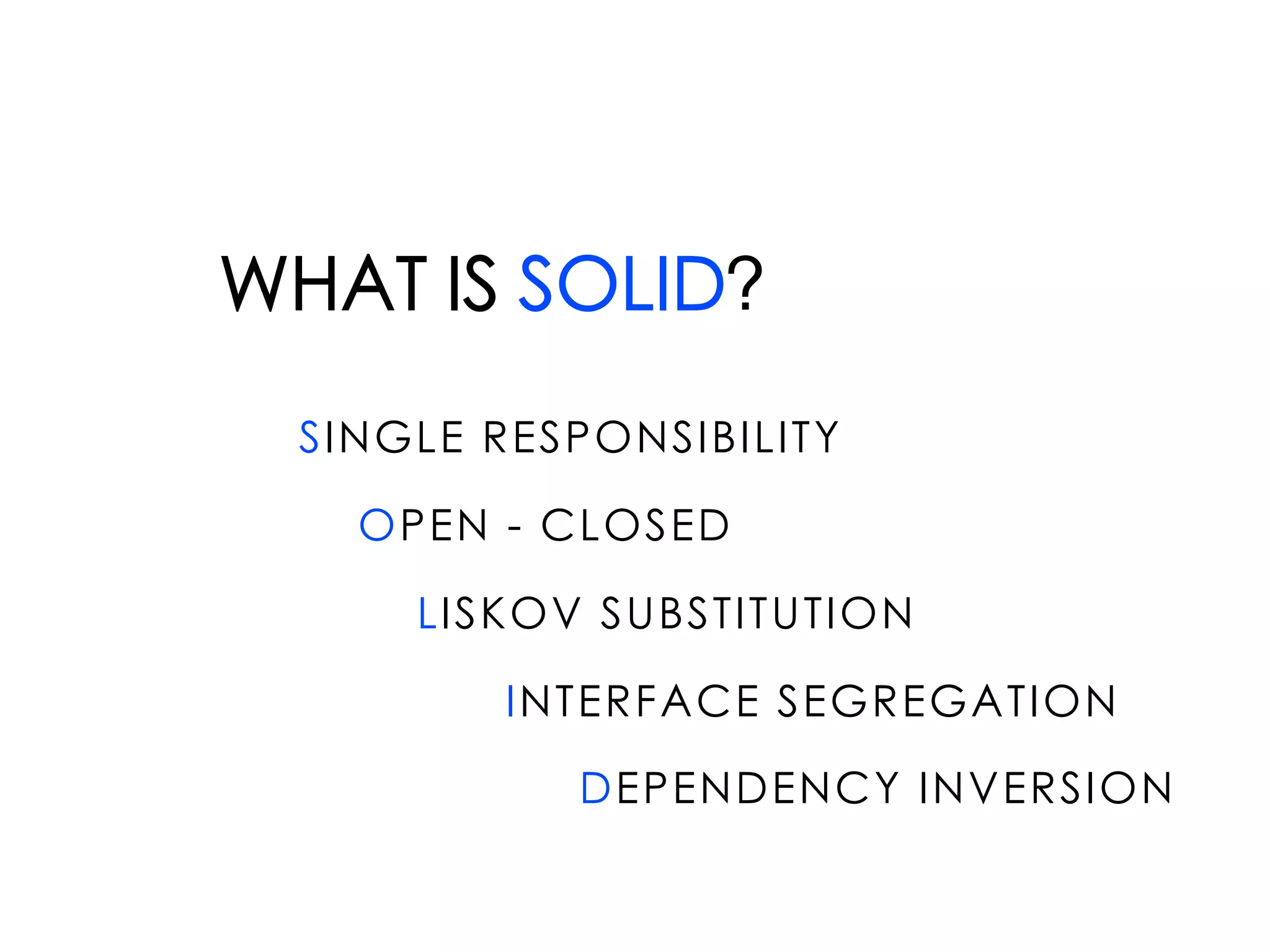 WHAT IS SOLID?

SINGLE RESPONSIBILITY

OPEN - CLOSED

LISKOV SUBSTITUTION

INTERFACE SEGREGATION

DEPENDENCY INVERSION